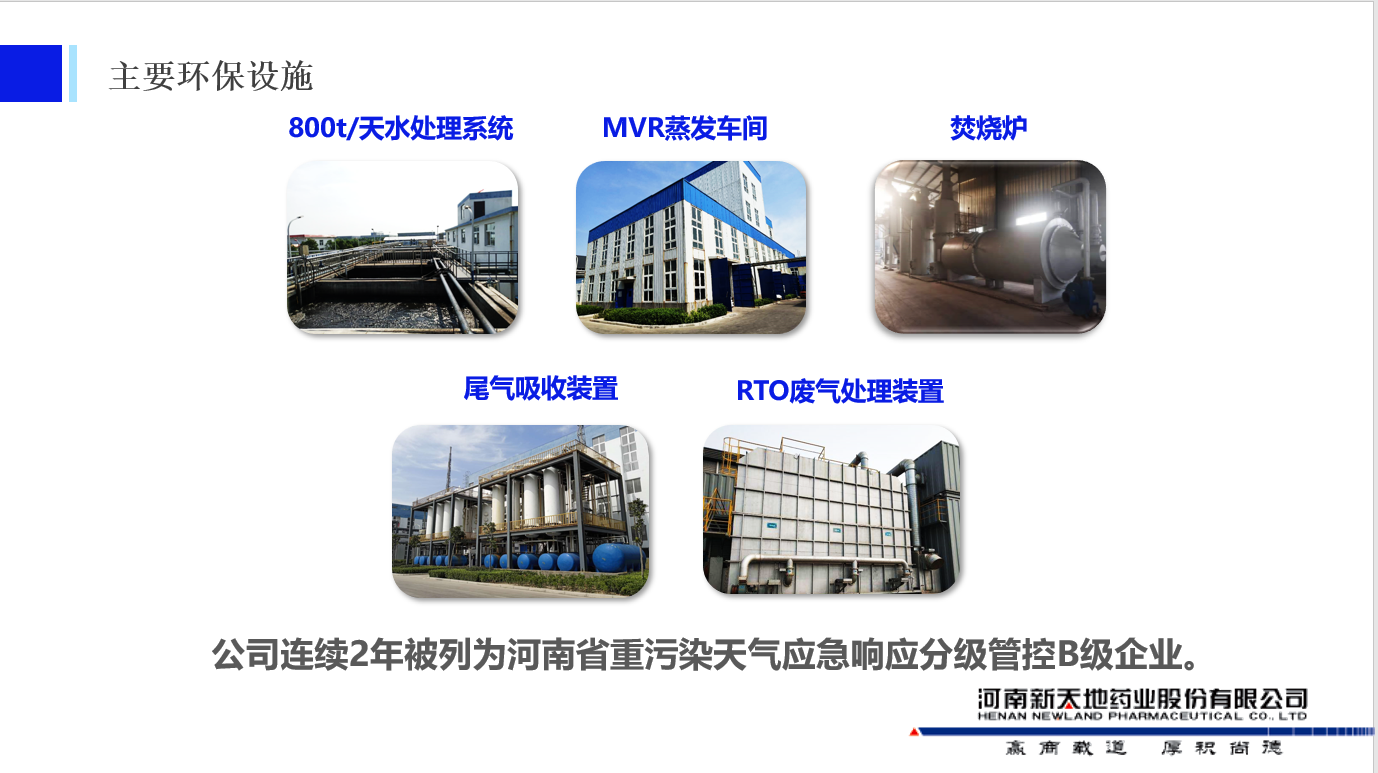 主要环保设施

800t/天水处理系统

MVR蒸发车间

焚烧炉

尾气吸收装置

RTO废气处理装置

公司连续2年被列为河南省重污染天气应急响应分级管控B级企业。

河南新天地药业股份有限公司
HENAN NEWLAND PHARMACEUTICAL CO., LTD

赢商载道　厚积尚德